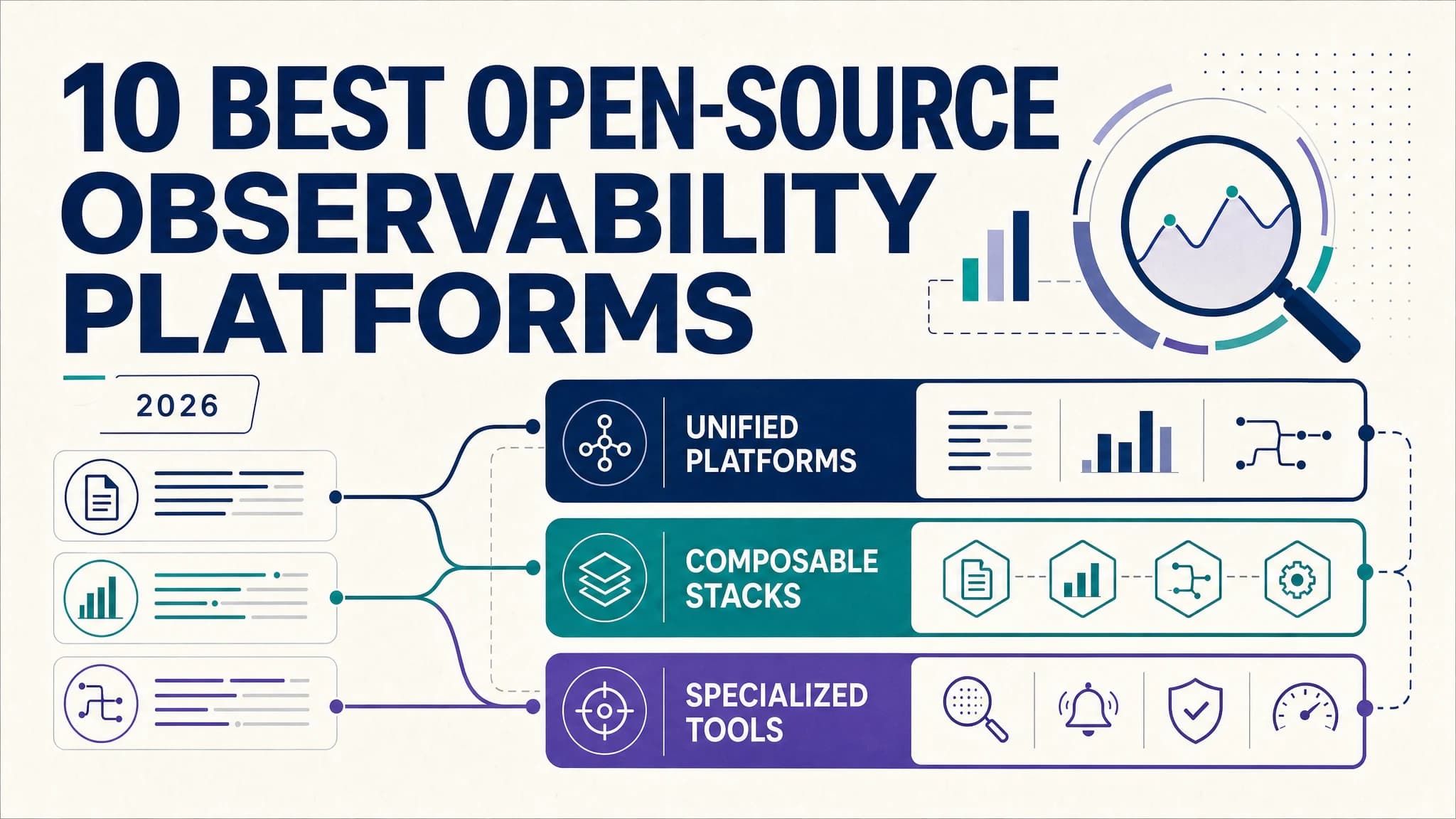 10 BEST OPEN-SOURCE OBSERVABILITY PLATFORMS

2026

UNIFIED PLATFORMS

COMPOSABLE STACKS

SPECIALIZED TOOLS